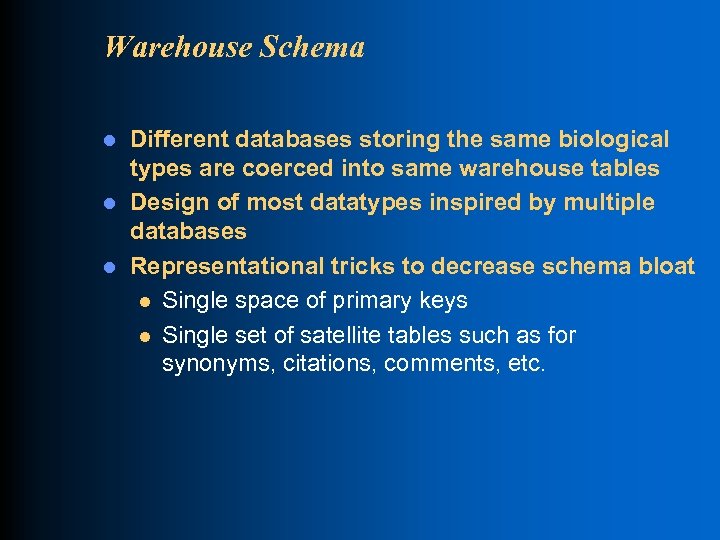 Warehouse Schema

- Different databases storing the same biological types are coerced into same warehouse tables
- Design of most datatypes inspired by multiple databases
- Representational tricks to decrease schema bloat
  - Single space of primary keys
  - Single set of satellite tables such as for synonyms, citations, comments, etc.